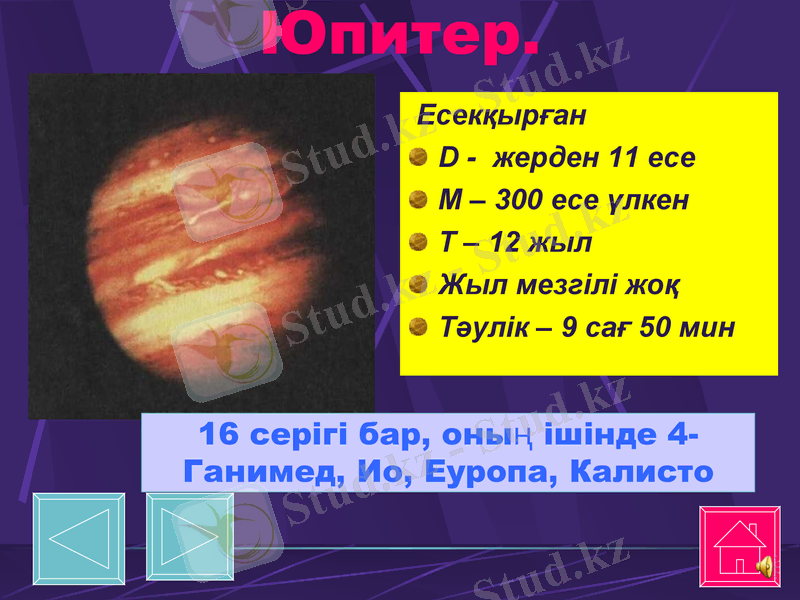 Юпитер.

Есекқырған

D - жерден 11 есе

M – 300 есе үлкен

T – 12 жыл

Жыл мезгілі жоқ

Тәулік – 9 сағ 50 мин

16 серігі бар, оның ішінде 4- Ганимед, Ио, Еуропа, Калисто

Stud.kz